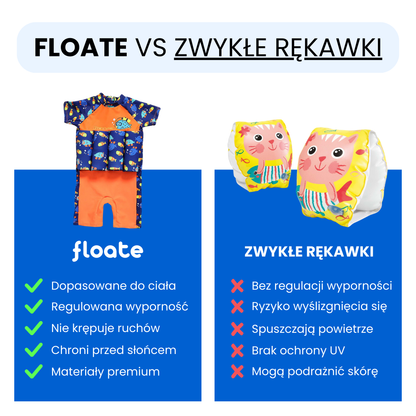 FLOATE VS ZWYKŁE RĘKAWKI

floate

Dopasowane do ciała
Regulowana wyporność
Nie krępuje ruchów
Chroni przed słońcem
Materiały premium

ZWYKŁE RĘKAWKI

Bez regulacji wyporności
Ryzyko wyślizgnięcia się
Spuszczają powietrze
Brak ochrony UV
Mogą podrażnić skórę